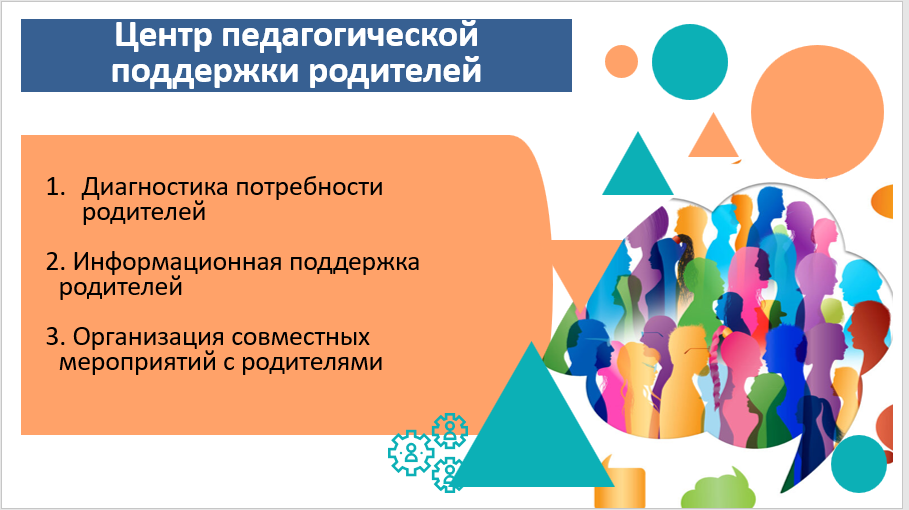 Центр педагогической поддержки родителей

1. Диагностика потребности родителей

2. Информационная поддержка родителей

3. Организация совместных мероприятий с родителями